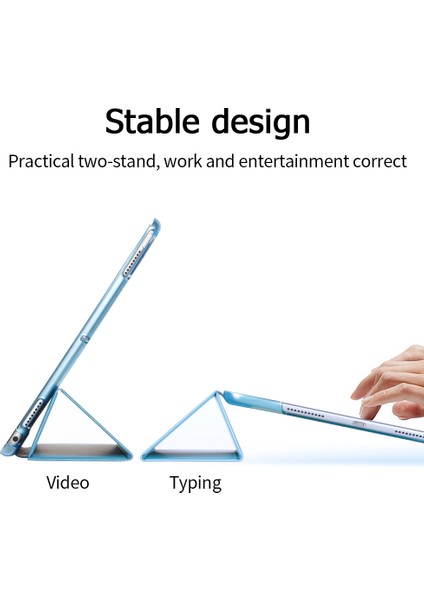 Stable design

Practical two-stand, work and entertainment correct

Video

Typing